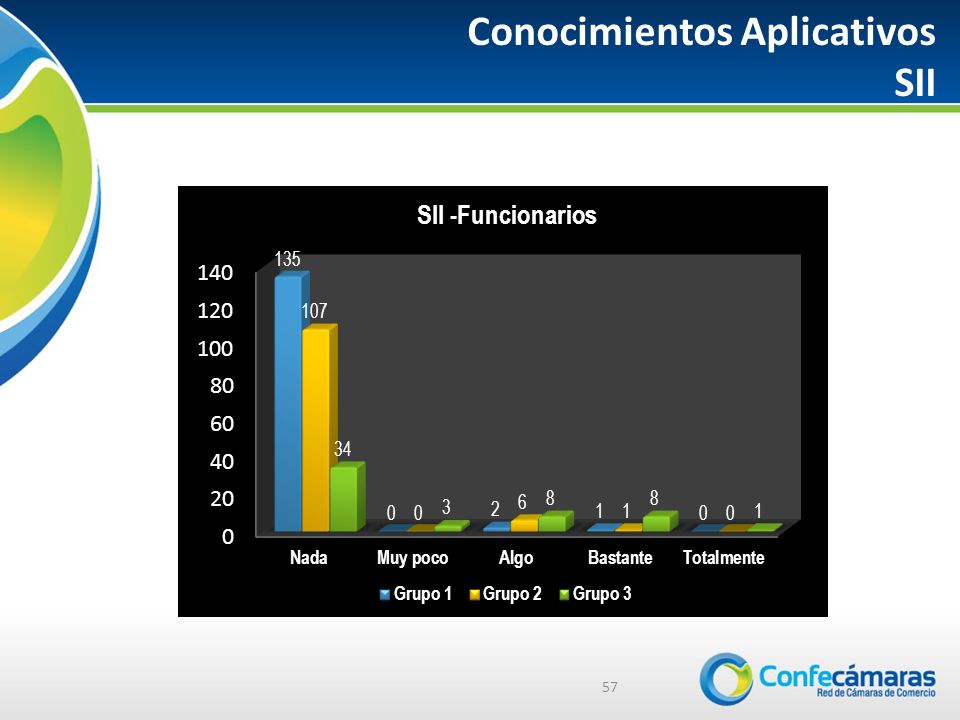 Conocimientos Aplicativos
SII

SII -Funcionarios

140
120
100
80
60
40
20
0

135 107 34
0 0 3
2 6 8
1 1 8
0 0 1

Nada Muy poco Algo Bastante Totalmente

Grupo 1 Grupo 2 Grupo 3

57

Confecámaras
Red de Cámaras de Comercio